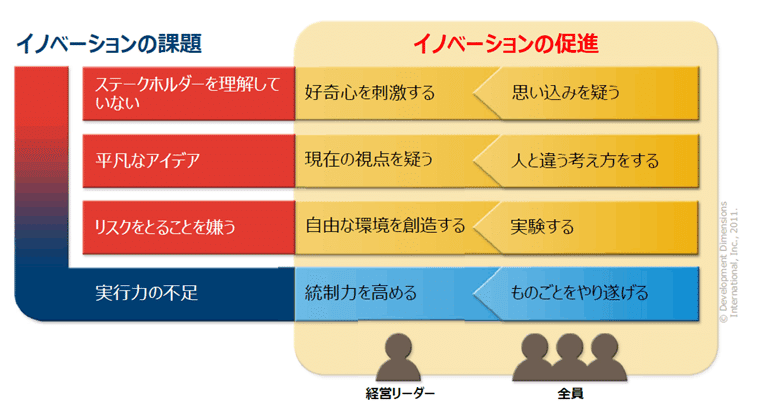 イノベーションの課題

イノベーションの促進

ステークホルダーを理解していない

好奇心を刺激する

思い込みを疑う

平凡なアイデア

現在の視点を疑う

人と違う考え方をする

リスクをとることを嫌う

自由な環境を創造する

実験する

実行力の不足

統制力を高める

ものごとをやり遂げる

経営リーダー

全員

© Development Dimensions International, Inc., 2011.